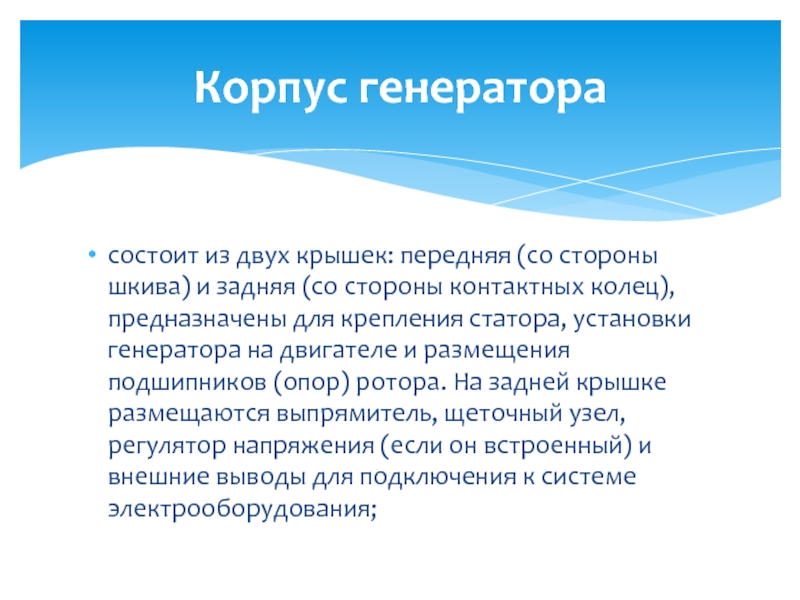 Корпус генератора

• состоит из двух крышек: передняя (со стороны шкива) и задняя (со стороны контактных колец), предназначены для крепления статора, установки генератора на двигателе и размещения подшипников (опор) ротора. На задней крышке размещаются выпрямитель, щеточный узел, регулятор напряжения (если он встроенный) и внешние выводы для подключения к системе электрооборудования;